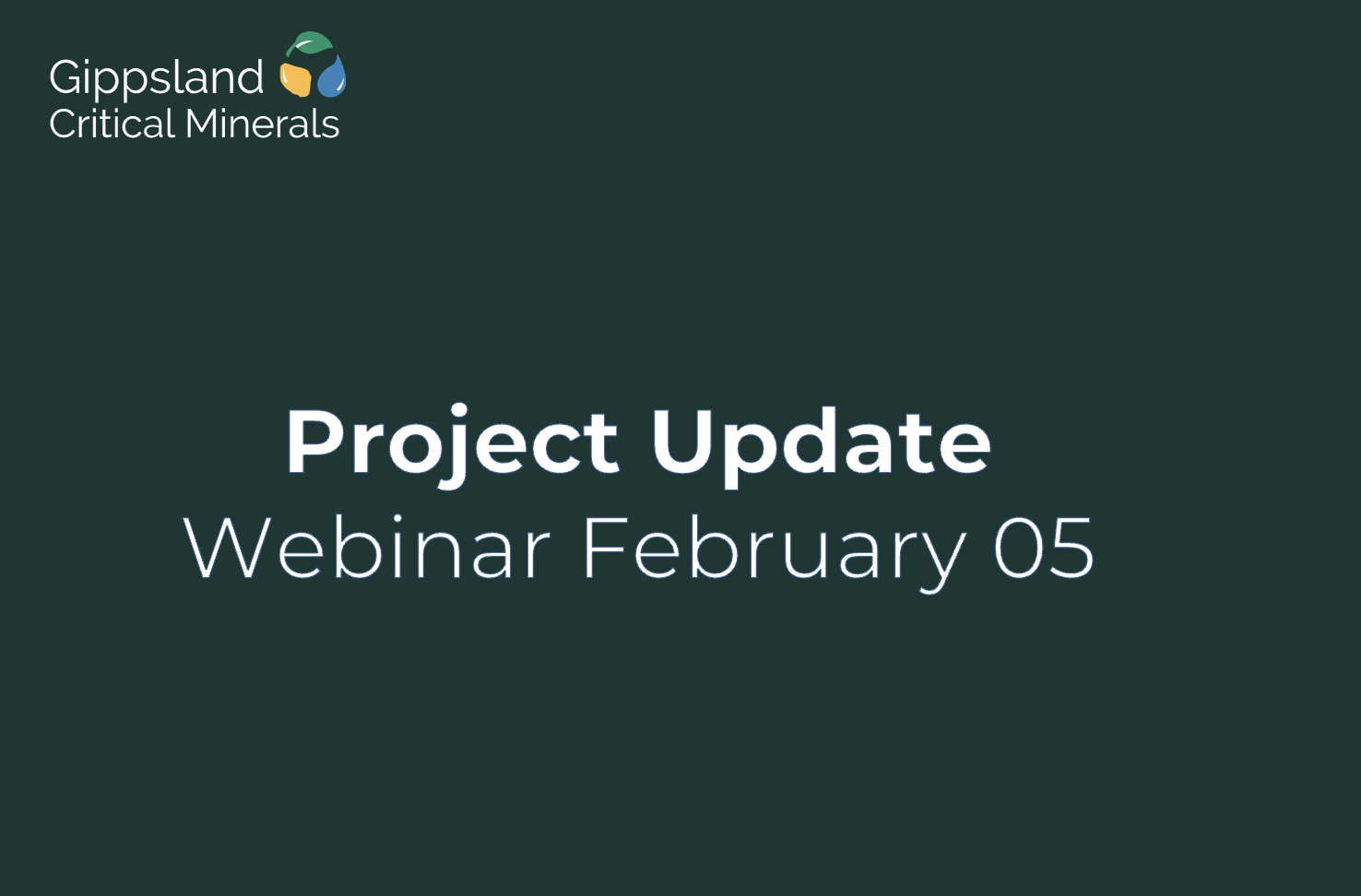 Gippsland
Critical Minerals

Project Update
Webinar February 05